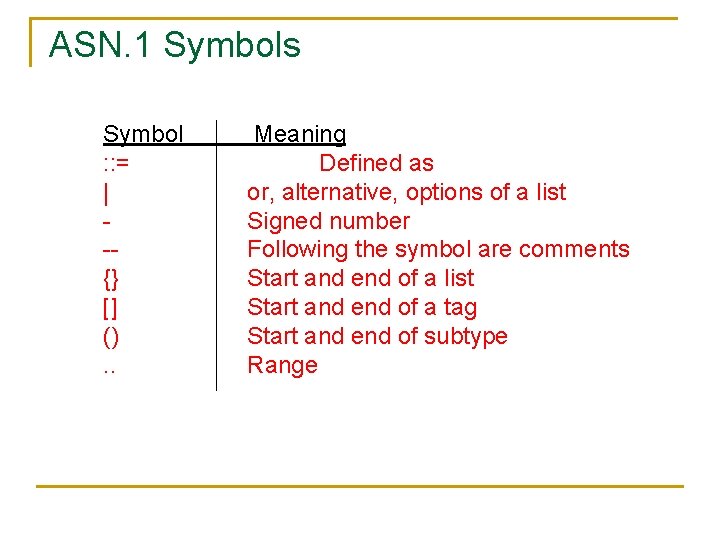 ASN.1 Symbols

| Symbol | Meaning |
|---|---|
| ::= | Defined as |
| \| | or, alternative, options of a list |
| - | Signed number |
| -- | Following the symbol are comments |
| {} | Start and end of a list |
| [] | Start and end of a tag |
| () | Start and end of subtype |
| .. | Range |